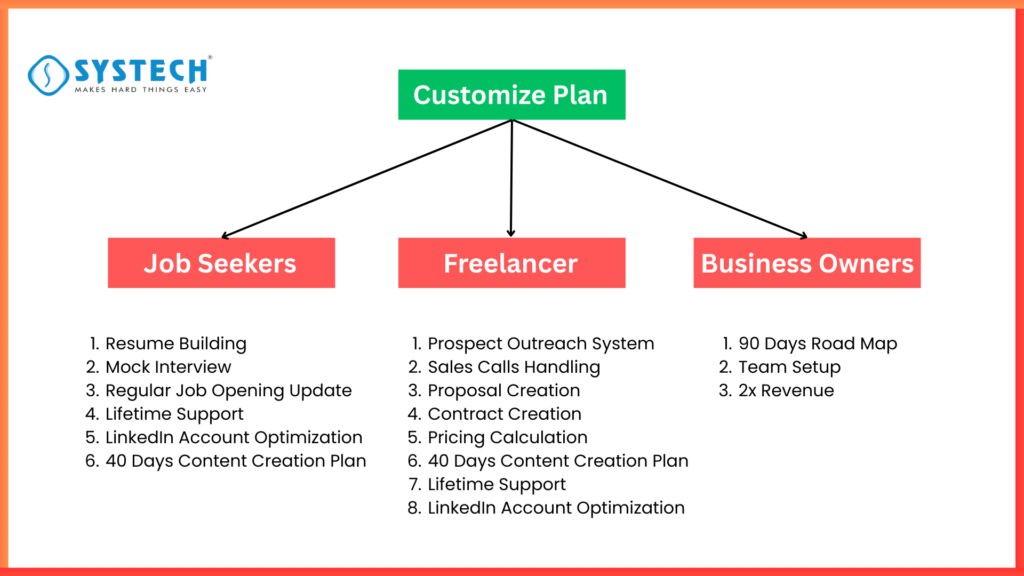 SYSTECH®
MAKES HARD THINGS EASY

Customize Plan

Job Seekers

1. Resume Building
2. Mock Interview
3. Regular Job Opening Update
4. Lifetime Support
5. LinkedIn Account Optimization
6. 40 Days Content Creation Plan

Freelancer

1. Prospect Outreach System
2. Sales Calls Handling
3. Proposal Creation
4. Contract Creation
5. Pricing Calculation
6. 40 Days Content Creation Plan
7. Lifetime Support
8. LinkedIn Account Optimization

Business Owners

1. 90 Days Road Map
2. Team Setup
3. 2x Revenue